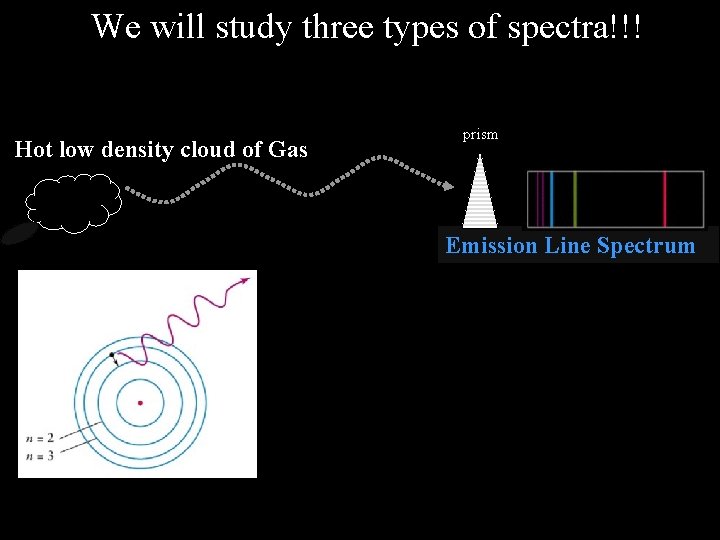 We will study three types of spectra!!!

Hot low density cloud of Gas

prism

Emission Line Spectrum

$n = 2$
$n = 3$